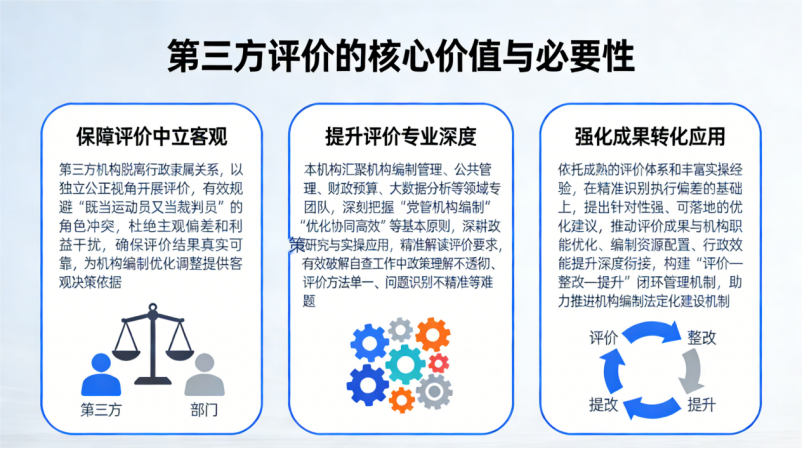 第三方评价的核心价值与必要性

保障评价中立客观

第三方机构脱离行政隶属关系，以独立公正视角开展评价，有效规避“既当运动员又当裁判员”的角色冲突，杜绝主观偏差和利益干扰，确保评价结果真实可靠，为机构编制优化调整提供客观决策依据

第三方　部门

提升评价专业深度

本机构汇聚机构编制管理、公共管理、财政预算、大数据分析等领域专团队，深刻把握“党管机构编制”“优化协同高效”等基本原则，深耕政策研究与实操应用，精准解读评价要求，有效破解自查工作中政策理解不透彻、评价方法单一、问题识别不精准等难题

强化成果转化应用

依托成熟的评价体系和丰富实操经验，在精准识别执行偏差的基础上，提出针对性强、可落地的优化建议，推动评价成果与机构职能优化、编制资源配置、行政效能提升深度衔接，构建“评价—整改—提升”闭环管理机制，助力推进机构编制法定化建设机制

评价　整改　提升　提改